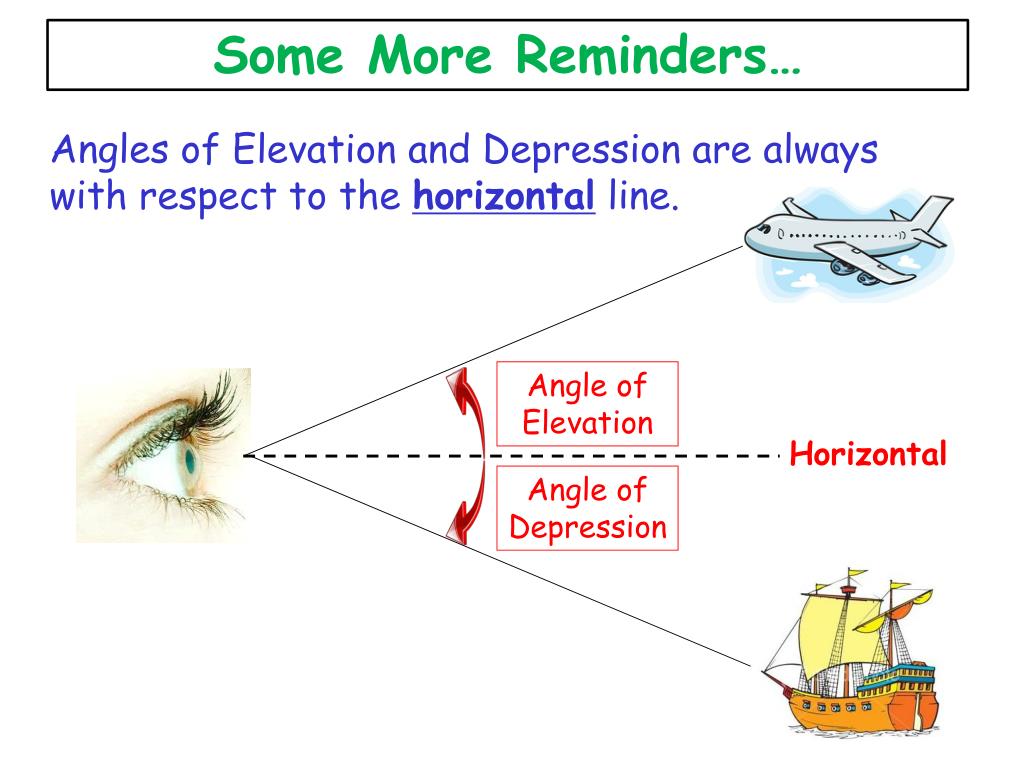 Some More Reminders…

Angles of Elevation and Depression are always with respect to the horizontal line.

Angle of Elevation

Horizontal

Angle of Depression